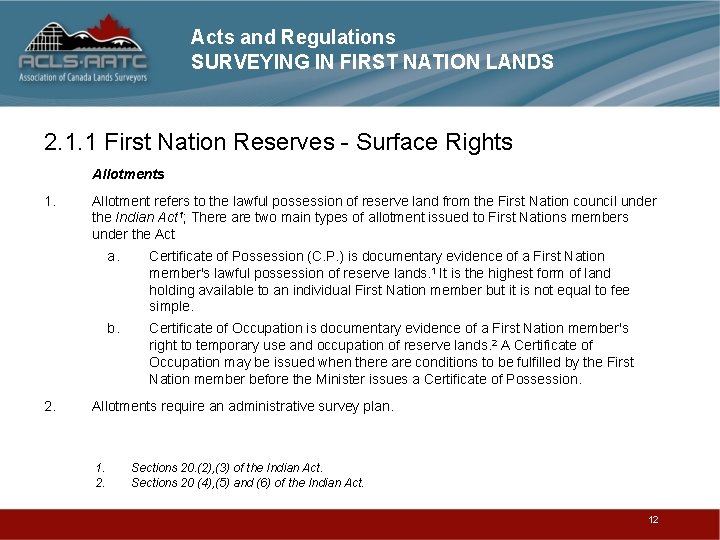 ACLS·AATC
Association of Canada Lands Surveyors

Acts and Regulations
SURVEYING IN FIRST NATION LANDS

2.1.1 First Nation Reserves - Surface Rights

Allotments

1. Allotment refers to the lawful possession of reserve land from the First Nation council under the Indian Act¹; There are two main types of allotment issued to First Nations members under the Act

a. Certificate of Possession (C.P.) is documentary evidence of a First Nation member's lawful possession of reserve lands.¹ It is the highest form of land holding available to an individual First Nation member but it is not equal to fee simple.

b. Certificate of Occupation is documentary evidence of a First Nation member's right to temporary use and occupation of reserve lands.² A Certificate of Occupation may be issued when there are conditions to be fulfilled by the First Nation member before the Minister issues a Certificate of Possession.

2. Allotments require an administrative survey plan.

1. Sections 20.(2),(3) of the Indian Act.
2. Sections 20 (4),(5) and (6) of the Indian Act.

12